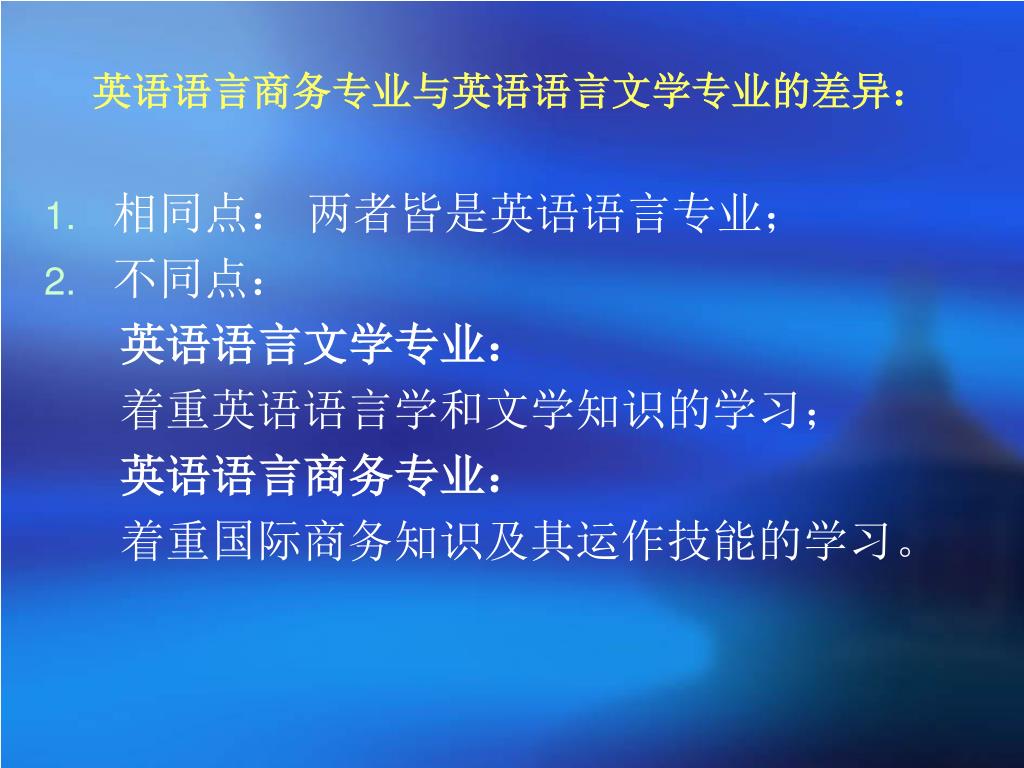 英语语言商务专业与英语语言文学专业的差异：

1. 相同点： 两者皆是英语语言专业；
2. 不同点：
英语语言文学专业：
着重英语语言学和文学知识的学习；
英语语言商务专业：
着重国际商务知识及其运作技能的学习。